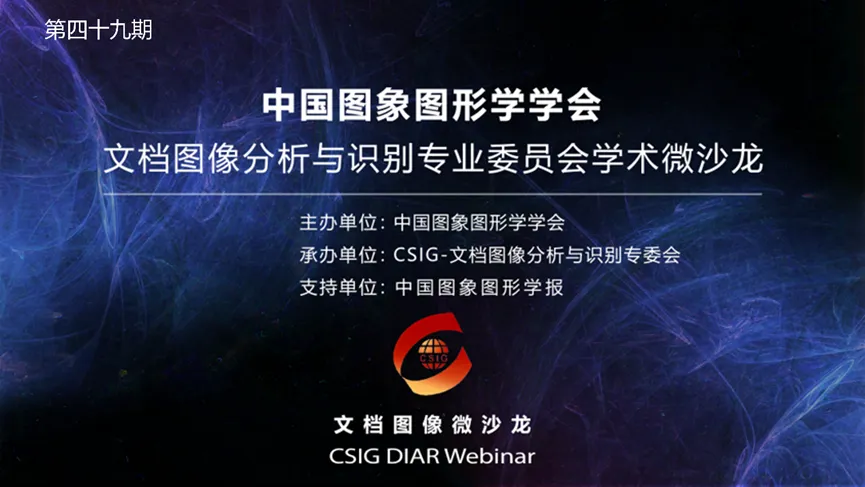 第四十九期

中国图象图形学学会
文档图像分析与识别专业委员会学术微沙龙

主办单位：中国图象图形学学会
承办单位：CSIG-文档图像分析与识别专委会
支持单位：中国图象图形学报

CSIG

文档图像微沙龙
CSIG DIAR Webinar